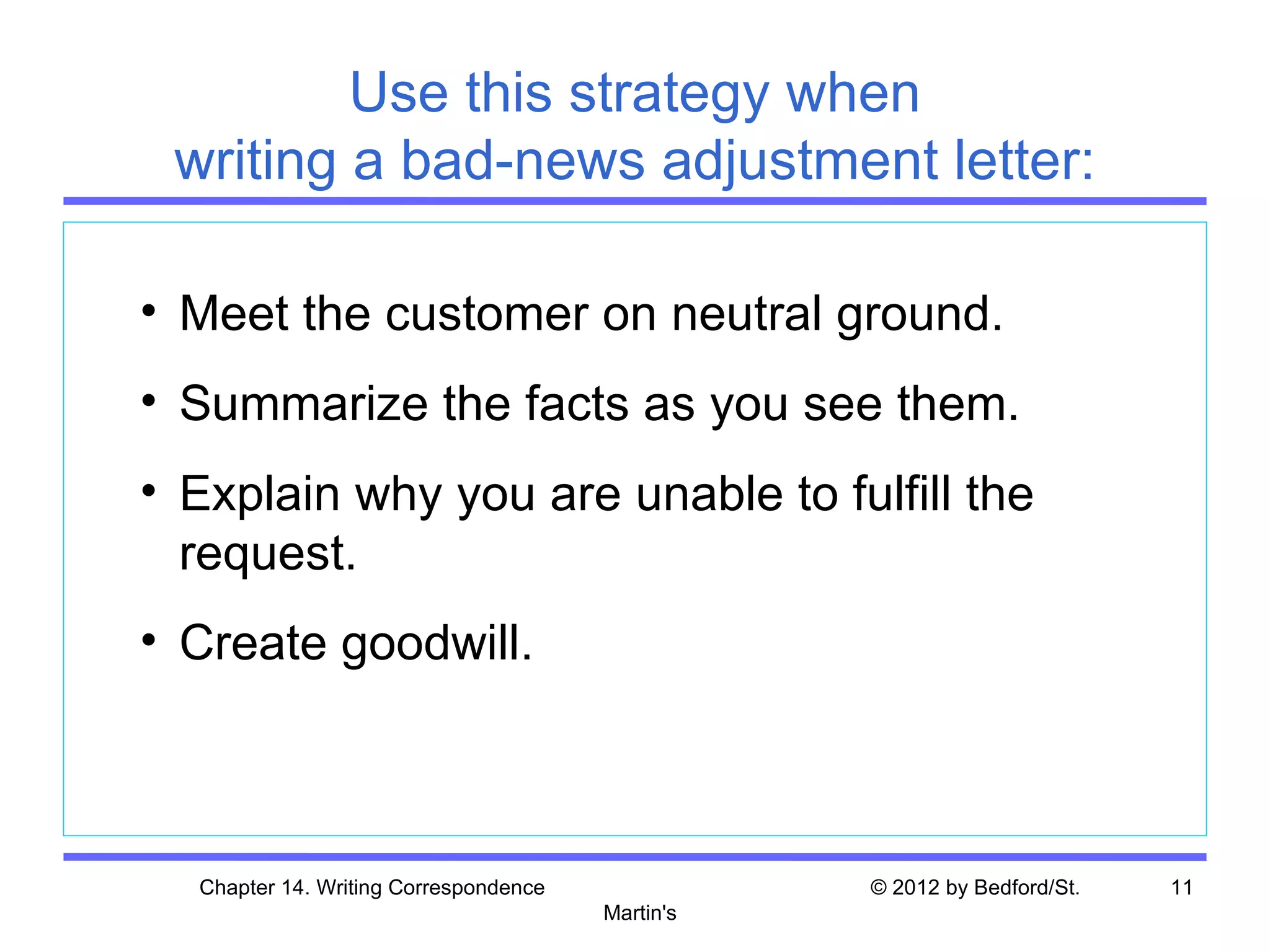 Use this strategy when writing a bad-news adjustment letter:

• Meet the customer on neutral ground.
• Summarize the facts as you see them.
• Explain why you are unable to fulfill the request.
• Create goodwill.

Chapter 14. Writing Correspondence © 2012 by Bedford/St. Martin's 11